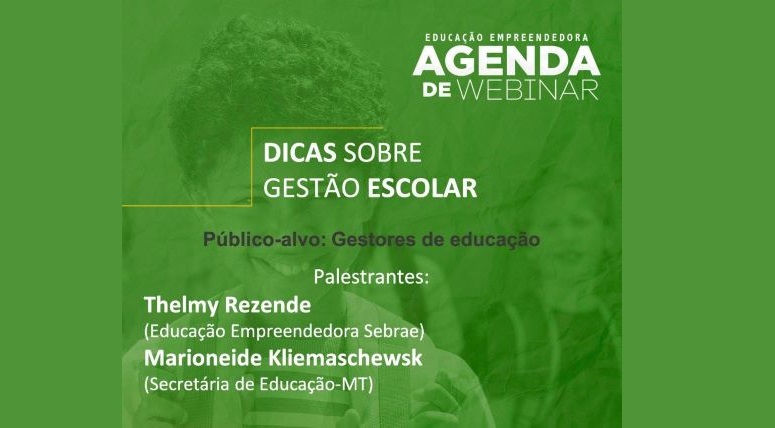 EDUCAÇÃO EMPREENDEDORA
AGENDA
DE WEBINAR

DICAS SOBRE
GESTÃO ESCOLAR

Público-alvo: Gestores de educação

Palestrantes:
Thelmy Rezende
(Educação Empreendedora Sebrae)
Marioneide Kliemaschewsk
(Secretária de Educação-MT)